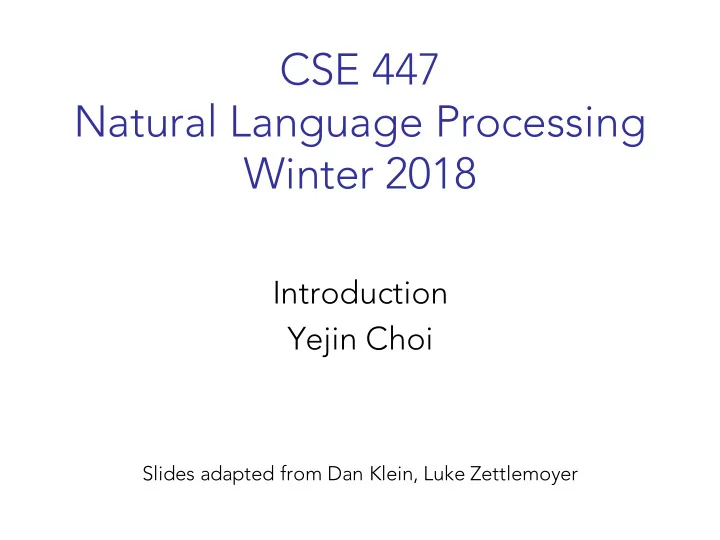 CSE 447
Natural Language Processing
Winter 2018

Introduction
Yejin Choi

Slides adapted from Dan Klein, Luke Zettlemoyer